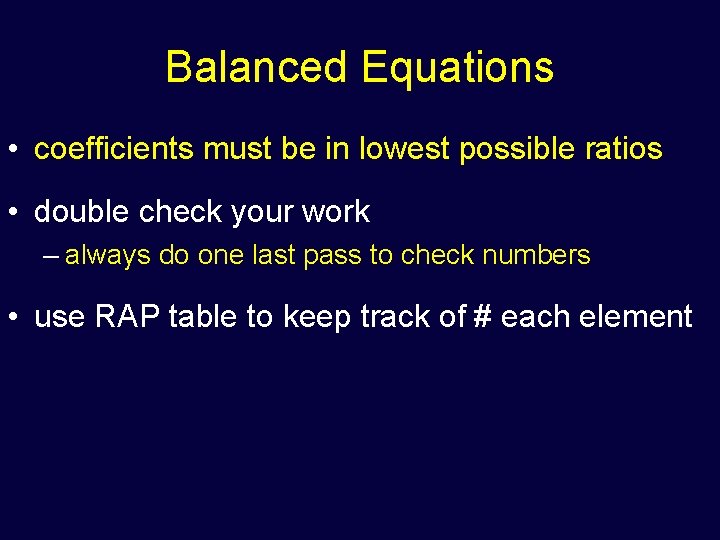 Balanced Equations

• coefficients must be in lowest possible ratios

• double check your work
– always do one last pass to check numbers

• use RAP table to keep track of # each element